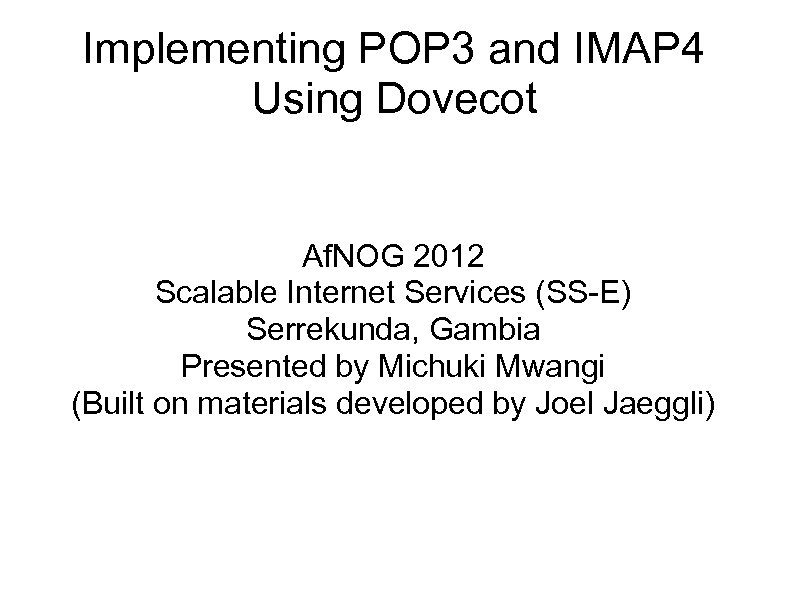 Implementing POP3 and IMAP4 Using Dovecot

AfNOG 2012
Scalable Internet Services (SS-E)
Serrekunda, Gambia
Presented by Michuki Mwangi
(Built on materials developed by Joel Jaeggli)